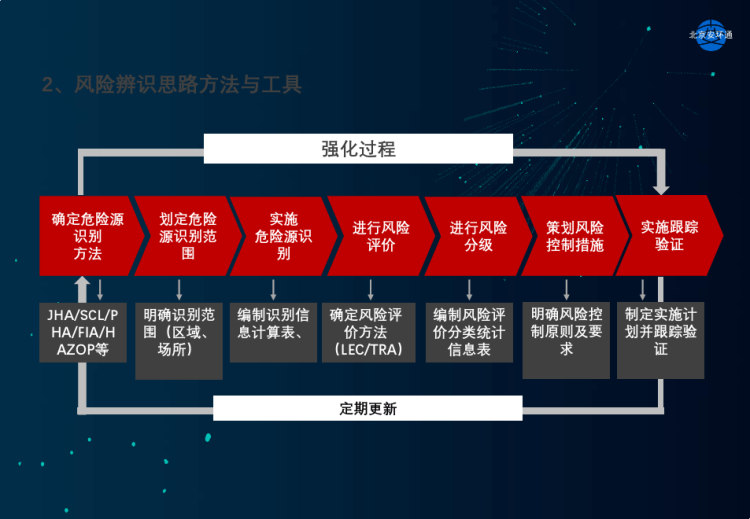 北京安环通

2、风险辨识思路方法与工具

强化过程

确定危险源识别方法

划定危险源识别范围

实施危险源识别

进行风险评价

进行风险分级

策划风险控制措施

实施跟踪验证

JHA/SCL/PHA/FIA/HAZOP等

明确识别范围（区域、场所）

编制识别信息计算表、

确定风险评价方法（LEC/TRA）

编制风险评价分类统计信息表

明确风险控制原则及要求

制定实施计划并跟踪验证

定期更新